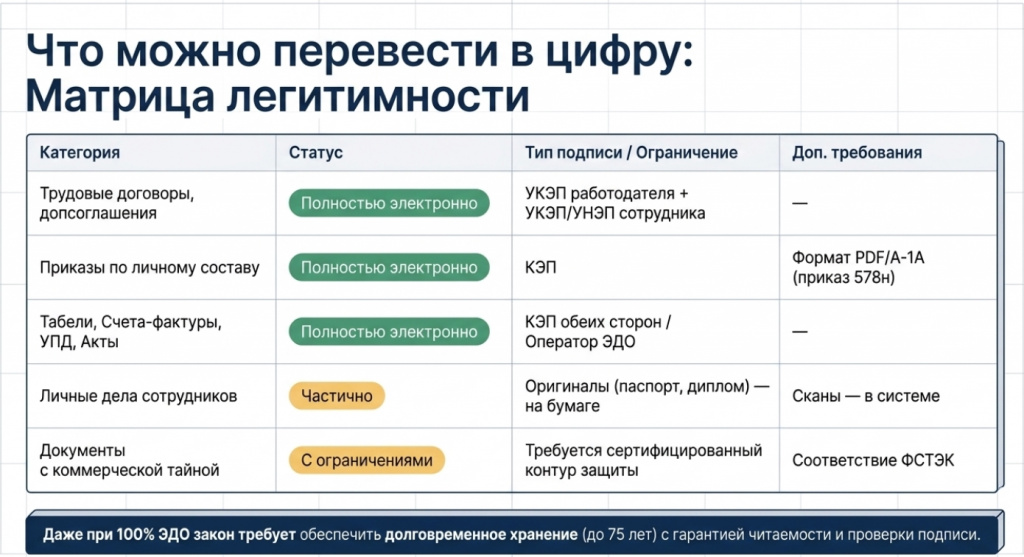 Что можно перевести в цифру: Матрица легитимности

| Категория | Статус | Тип подписи / Ограничение | Доп. требования |
|---|---|---|---|
| Трудовые договоры, допсоглашения | Полностью электронно | УКЭП работодателя + УКЭП/УНЭП сотрудника | — |
| Приказы по личному составу | Полностью электронно | КЭП | Формат PDF/A-1A (приказ 578н) |
| Табели, Счета-фактуры, УПД, Акты | Полностью электронно | КЭП обеих сторон / Оператор ЭДО | — |
| Личные дела сотрудников | Частично | Оригиналы (паспорт, диплом) — на бумаге | Сканы — в системе |
| Документы с коммерческой тайной | С ограничениями | Требуется сертифицированный контур защиты | Соответствие ФСТЭК |

Даже при 100% ЭДО закон требует обеспечить долговременное хранение (до 75 лет) с гарантией читаемости и проверки подписи.